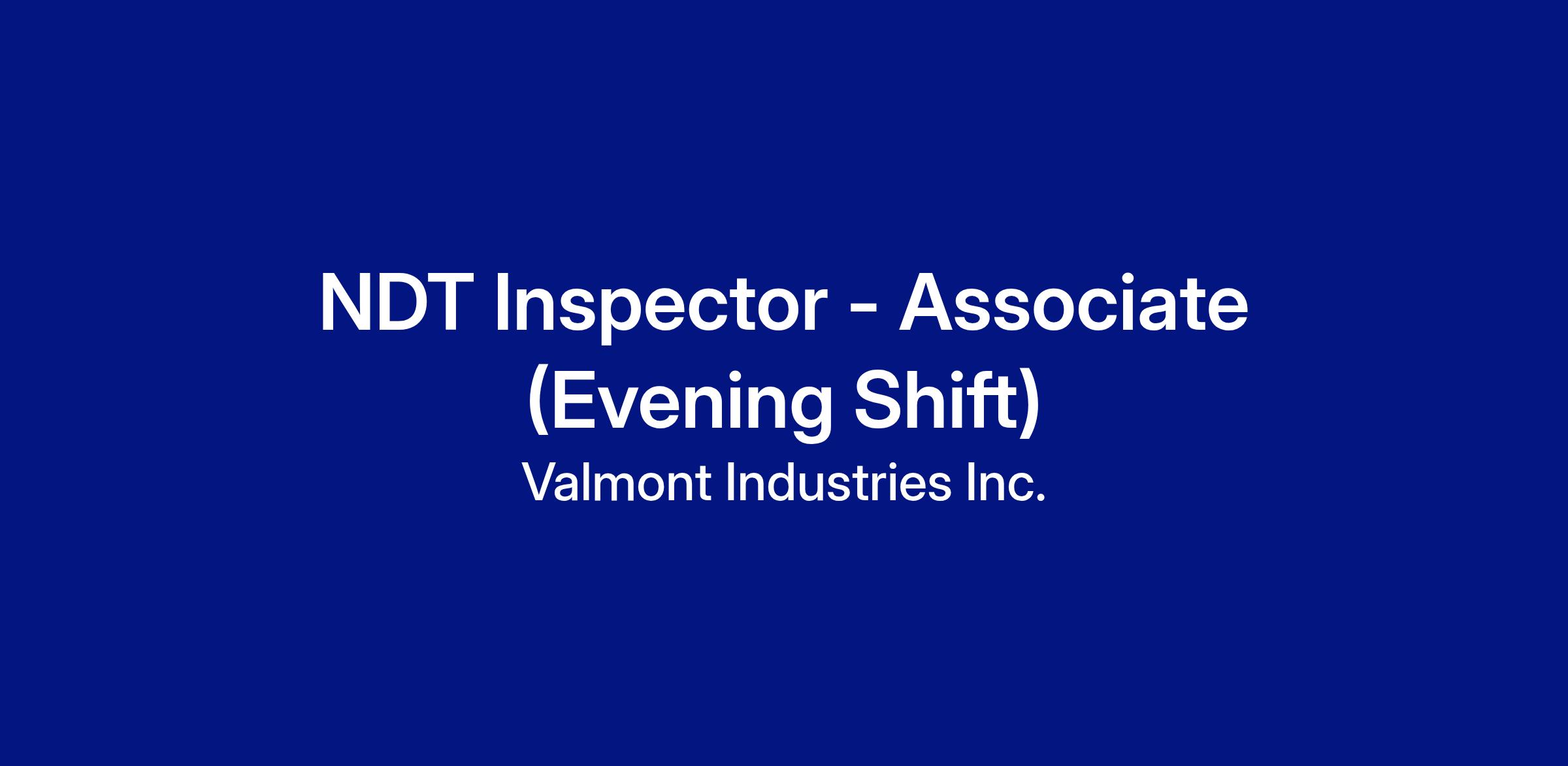 NDT Inspector - Associate (Evening Shift)

Valmont Industries Inc.